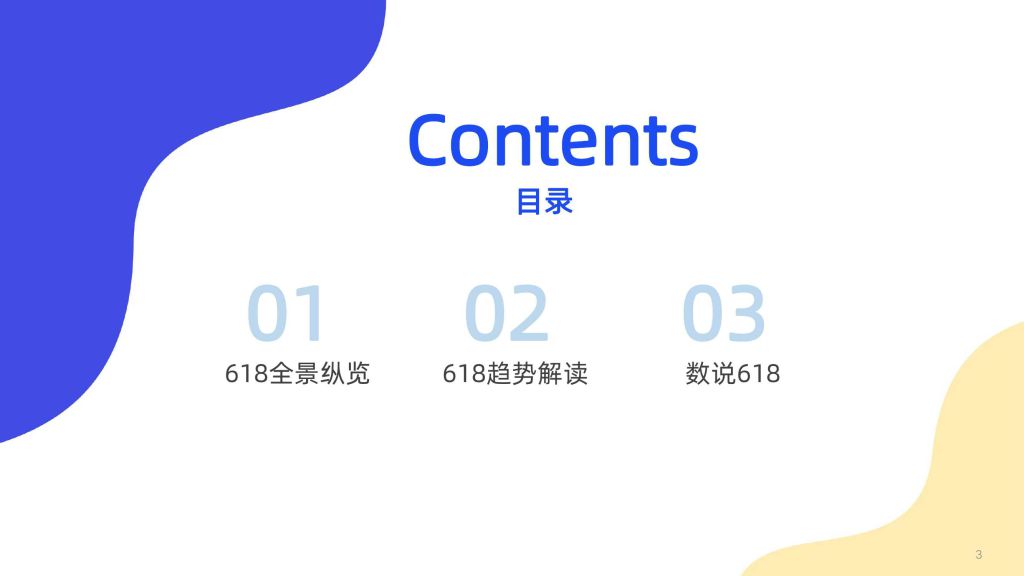 Contents
目录

01
618全景纵览

02
618趋势解读

03
数说618

3